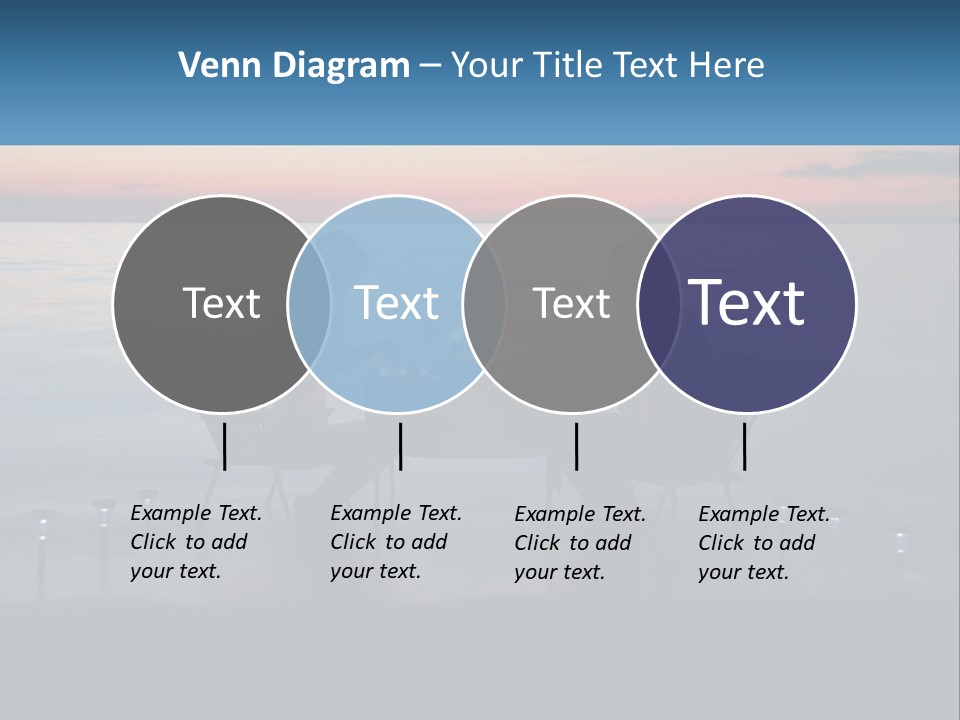 Venn Diagram – Your Title Text Here

Text

Text

Text

Text

Example Text. Click to add your text.

Example Text. Click to add your text.

Example Text. Click to add your text.

Example Text. Click to add your text.